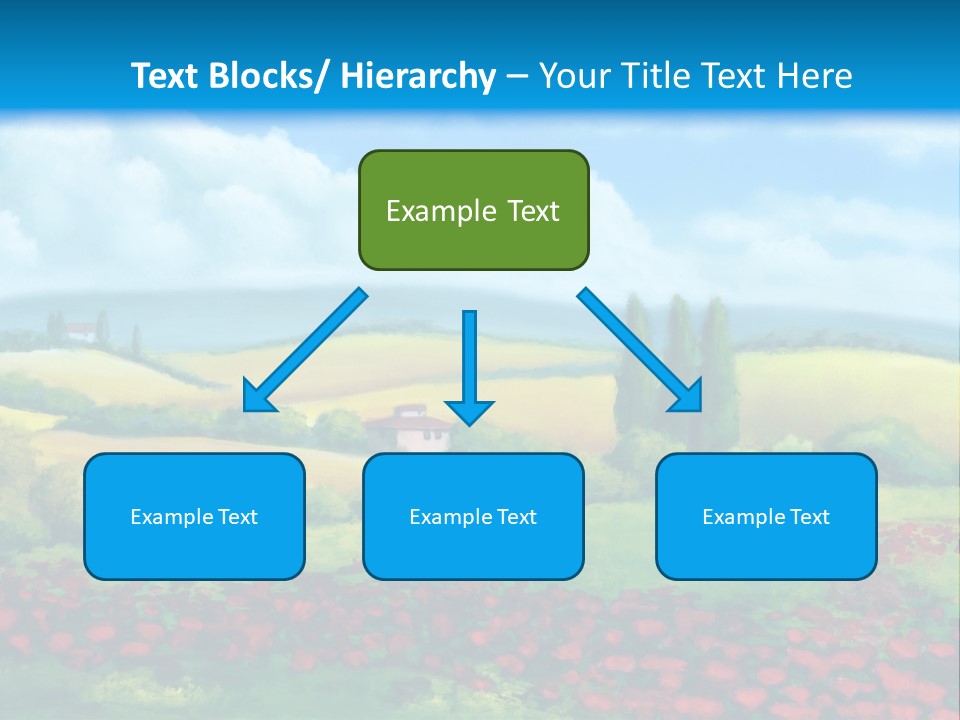 Text Blocks/ Hierarchy – Your Title Text Here

Example Text

Example Text

Example Text

Example Text